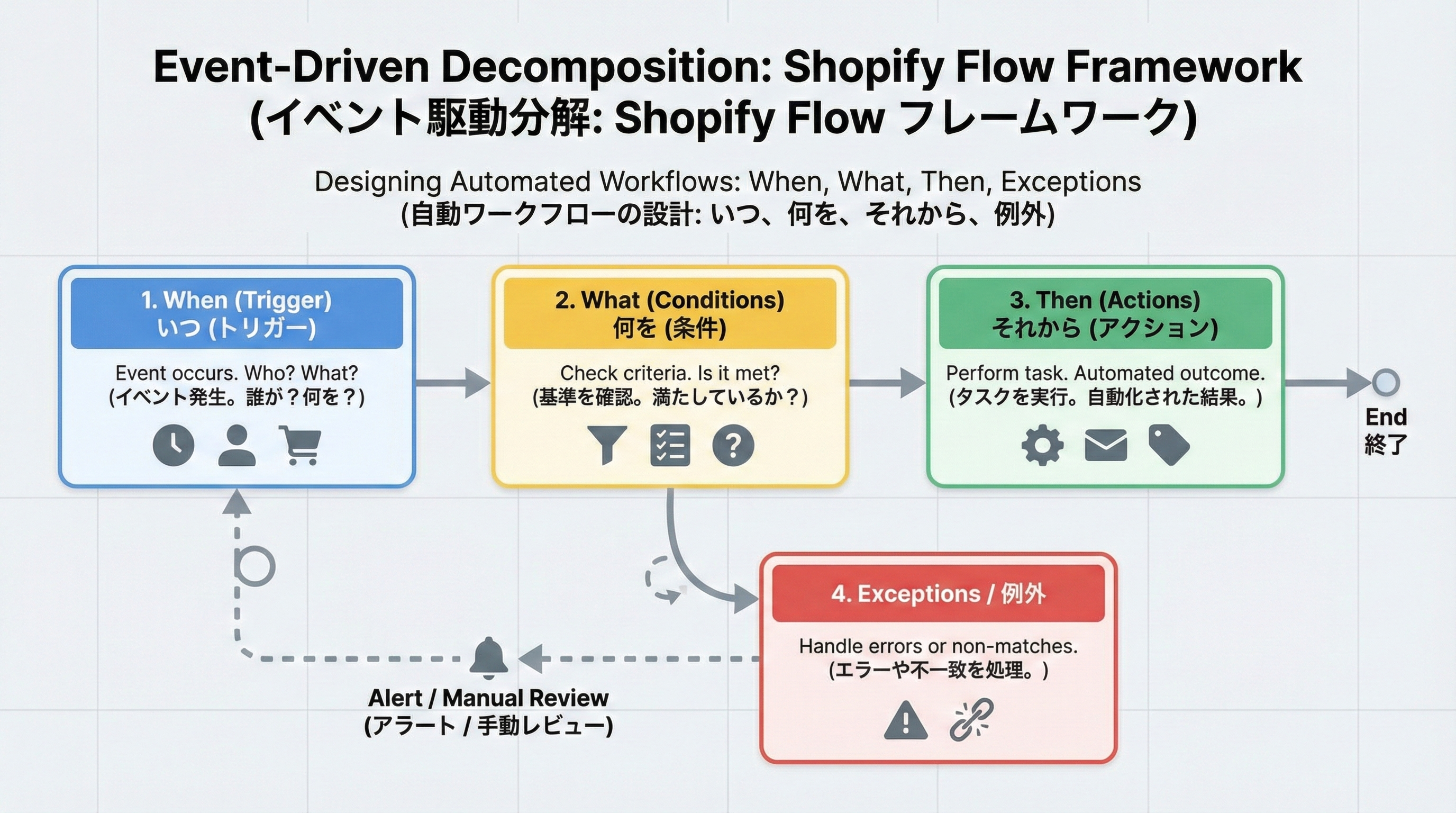 Event-Driven Decomposition: Shopify Flow Framework
(イベント駆動分解: Shopify Flow フレームワーク)

Designing Automated Workflows: When, What, Then, Exceptions
(自動ワークフローの設計: いつ、何を、それから、例外)

1. When (Trigger)
いつ (トリガー)

Event occurs. Who? What?
(イベント発生。誰が？何を？)

2. What (Conditions)
何を (条件)

Check criteria. Is it met?
(基準を確認。満たしているか？)

3. Then (Actions)
それから (アクション)

Perform task. Automated outcome.
(タスクを実行。自動化された結果。)

End
終了

4. Exceptions / 例外

Handle errors or non-matches.
(エラーや不一致を処理。)

Alert / Manual Review
(アラート / 手動レビュー)